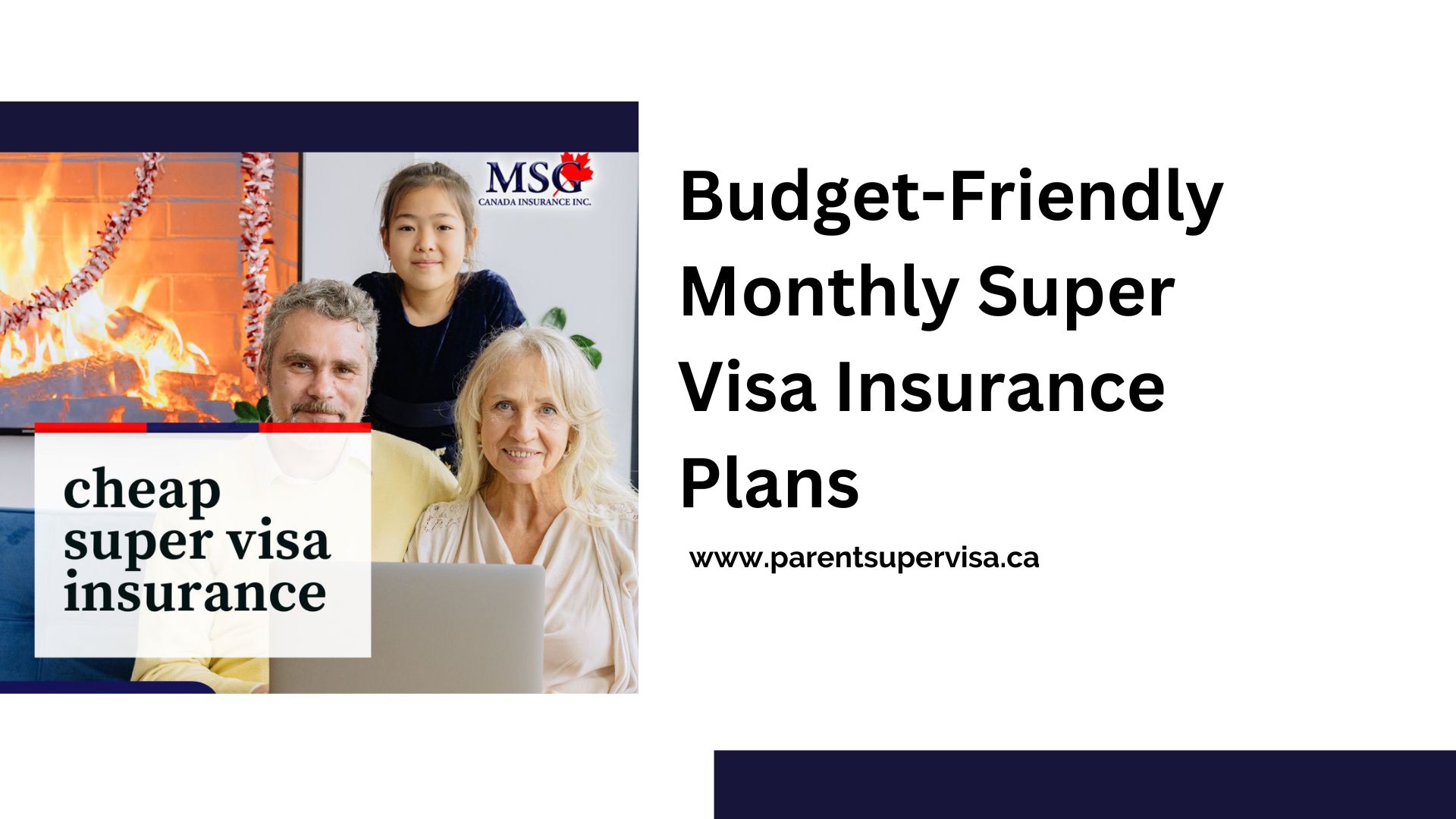 MSG
CANADA INSURANCE INC.

cheap super visa insurance

Budget-Friendly Monthly Super Visa Insurance Plans

www.parentsupervisa.ca